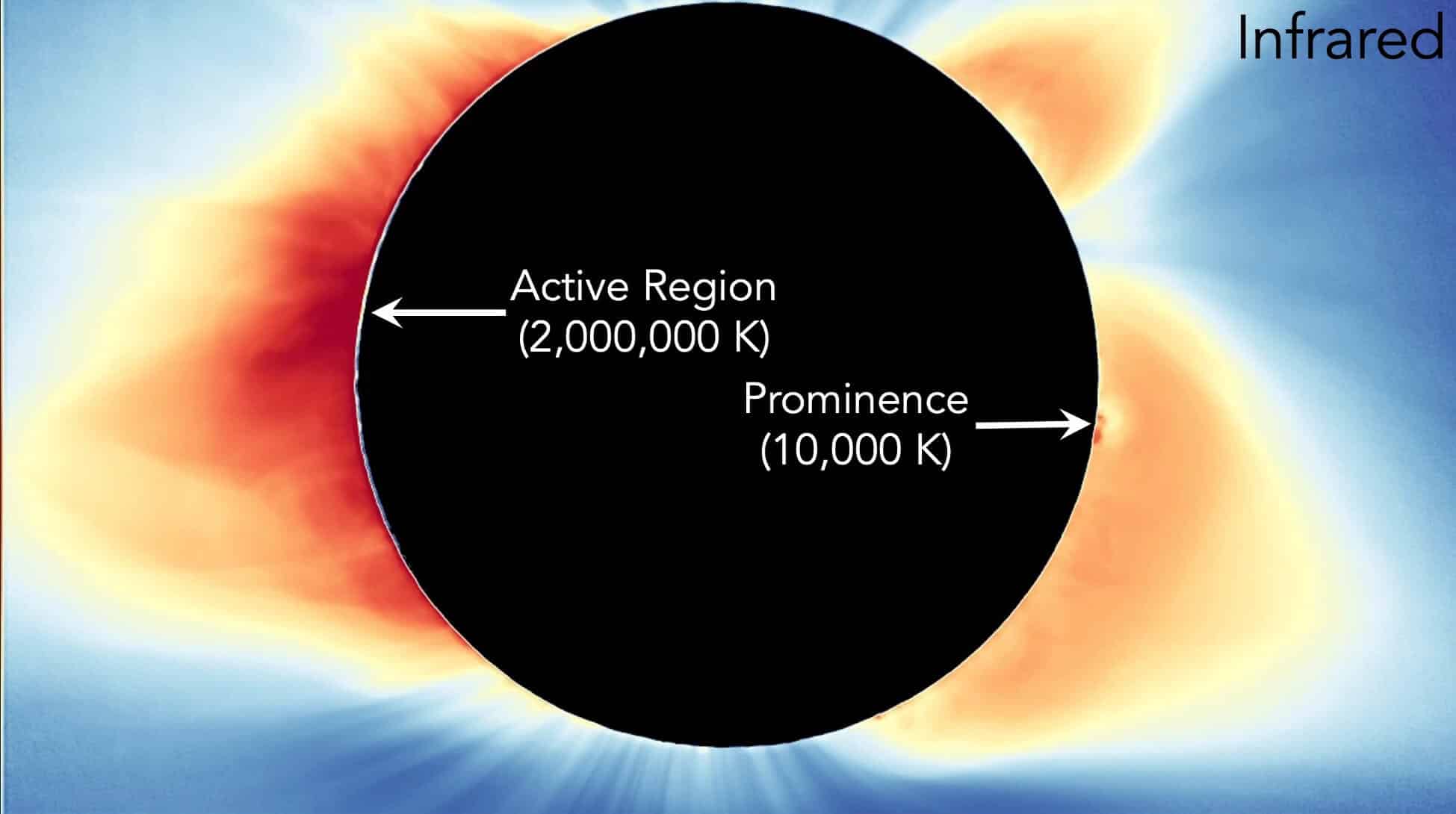 Infrared

Active Region
(2,000,000 K)

Prominence
(10,000 K)